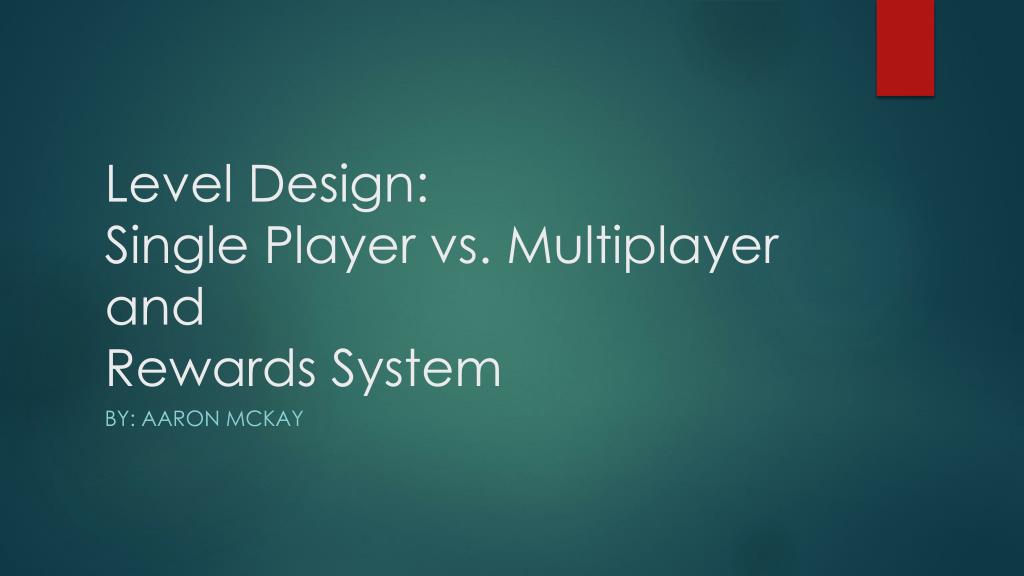 Level Design:
Single Player vs. Multiplayer
and
Rewards System

BY: AARON MCKAY